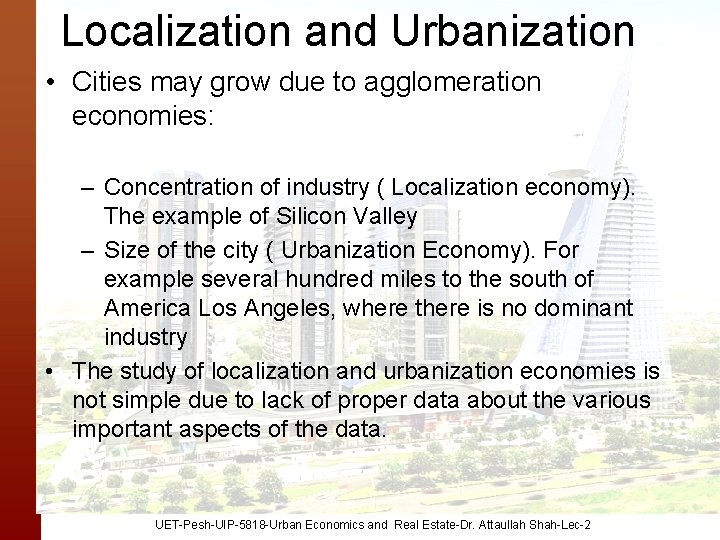 Localization and Urbanization

• Cities may grow due to agglomeration economies:

– Concentration of industry ( Localization economy). The example of Silicon Valley

– Size of the city ( Urbanization Economy). For example several hundred miles to the south of America Los Angeles, where there is no dominant industry

• The study of localization and urbanization economies is not simple due to lack of proper data about the various important aspects of the data.

UET-Pesh-UIP-5818-Urban Economics and Real Estate-Dr. Attaullah Shah-Lec-2